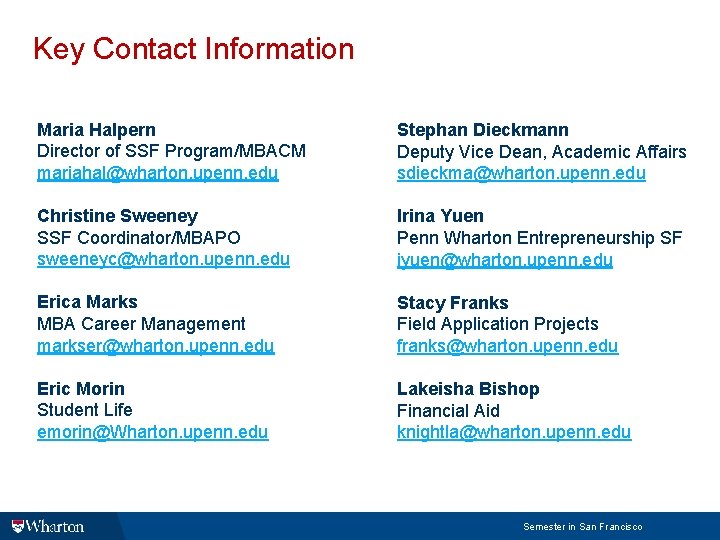 Key Contact Information

Maria Halpern
Director of SSF Program/MBACM
mariahal@wharton.upenn.edu

Christine Sweeney
SSF Coordinator/MBAPO
sweeneyc@wharton.upenn.edu

Erica Marks
MBA Career Management
markser@wharton.upenn.edu

Eric Morin
Student Life
emorin@Wharton.upenn.edu

Stephan Dieckmann
Deputy Vice Dean, Academic Affairs
sdieckma@wharton.upenn.edu

Irina Yuen
Penn Wharton Entrepreneurship SF
iyuen@wharton.upenn.edu

Stacy Franks
Field Application Projects
franks@wharton.upenn.edu

Lakeisha Bishop
Financial Aid
knightla@wharton.upenn.edu

Wharton

Semester in San Francisco